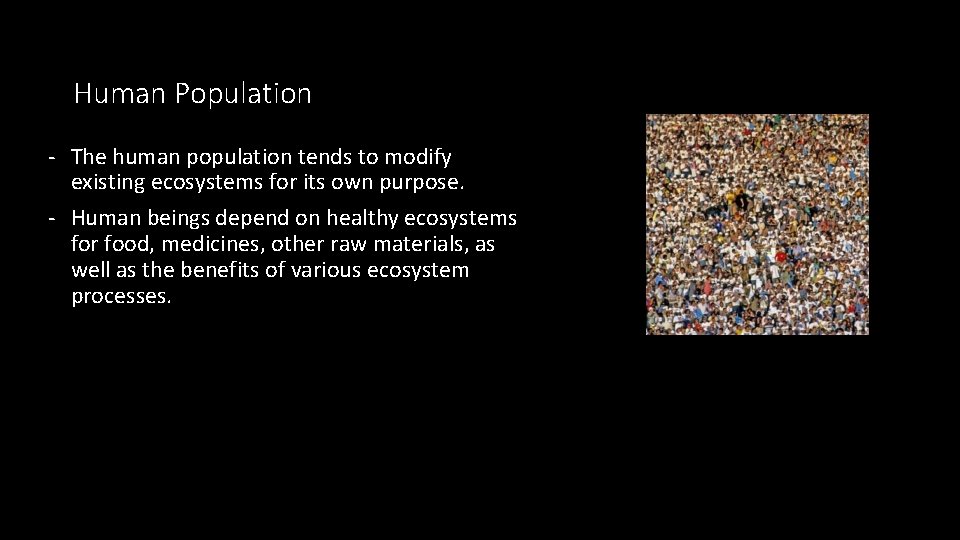 Human Population

- The human population tends to modify existing ecosystems for its own purpose.
- Human beings depend on healthy ecosystems for food, medicines, other raw materials, as well as the benefits of various ecosystem processes.